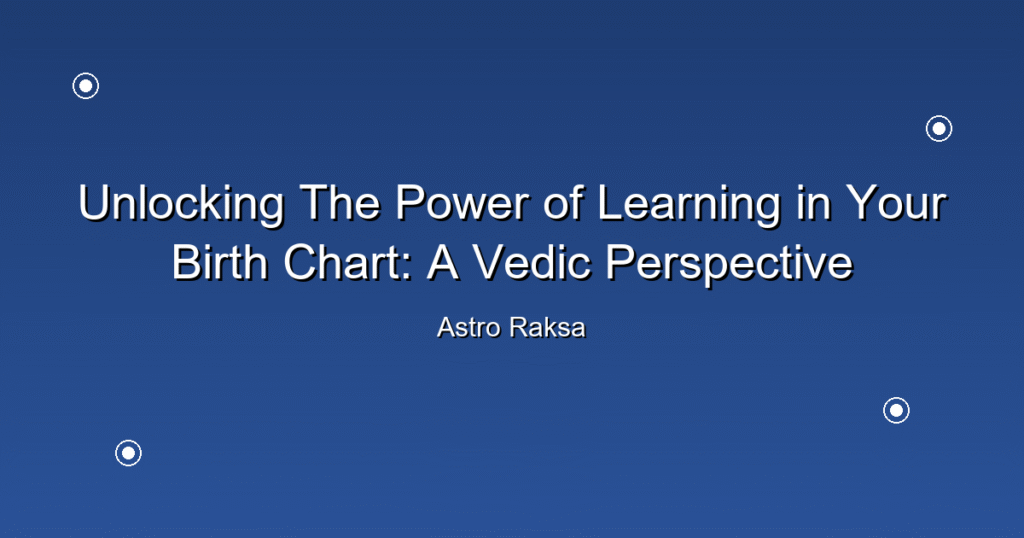 Unlocking The Power of Learning in Your Birth Chart: A Vedic Perspective

Astro Raksa